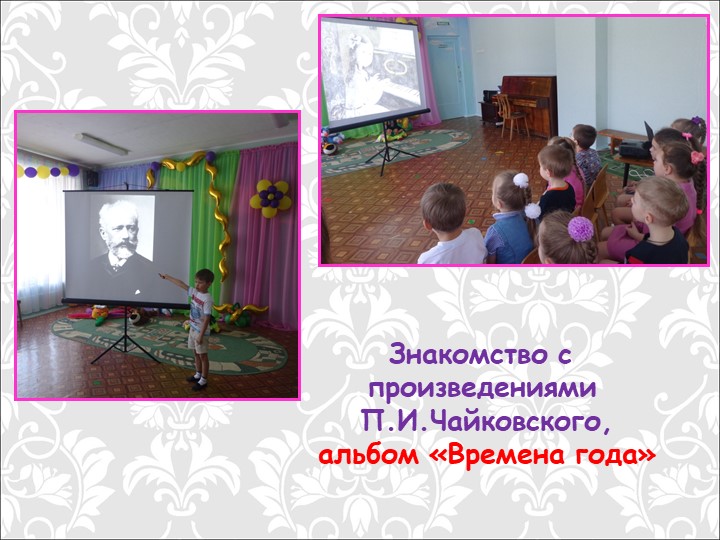 Знакомство с произведениями П.И.Чайковского, альбом «Времена года»